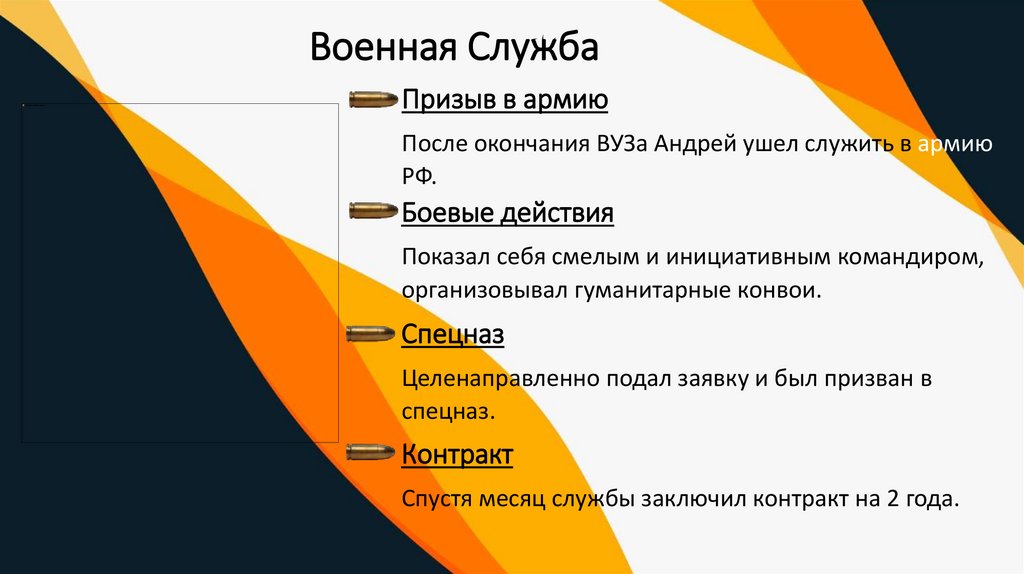 Военная Служба

Призыв в армию

После окончания ВУЗа Андрей ушел служить в армию РФ.

Боевые действия

Показал себя смелым и инициативным командиром, организовывал гуманитарные конвои.

Спецназ

Целенаправленно подал заявку и был призван в спецназ.

Контракт

Спустя месяц службы заключил контракт на 2 года.